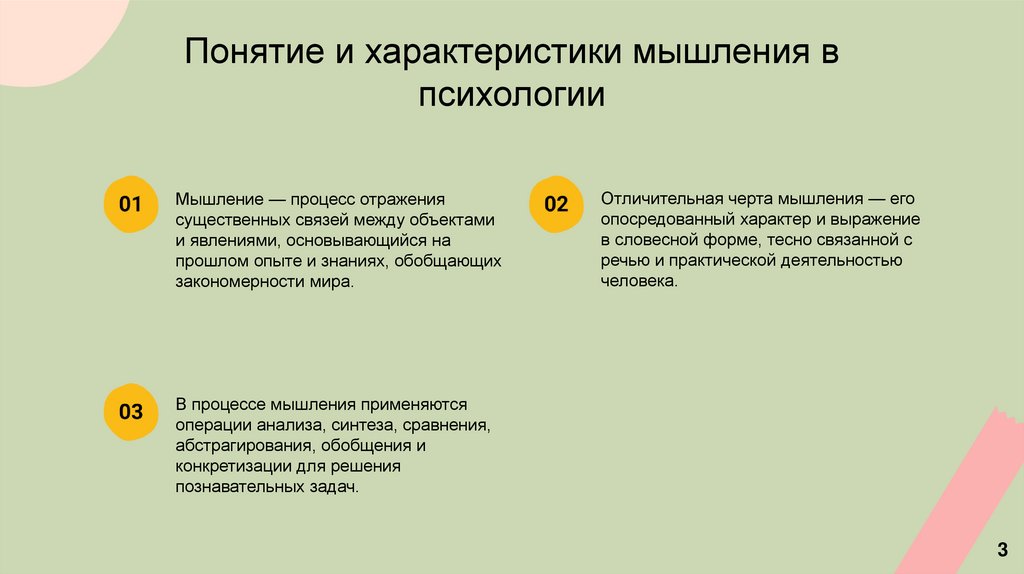 Понятие и характеристики мышления в психологии

01

Мышление — процесс отражения существенных связей между объектами и явлениями, основывающийся на прошлом опыте и знаниях, обобщающих закономерности мира.

02

Отличительная черта мышления — его опосредованный характер и выражение в словесной форме, тесно связанной с речью и практической деятельностью человека.

03

В процессе мышления применяются операции анализа, синтеза, сравнения, абстрагирования, обобщения и конкретизации для решения познавательных задач.

3